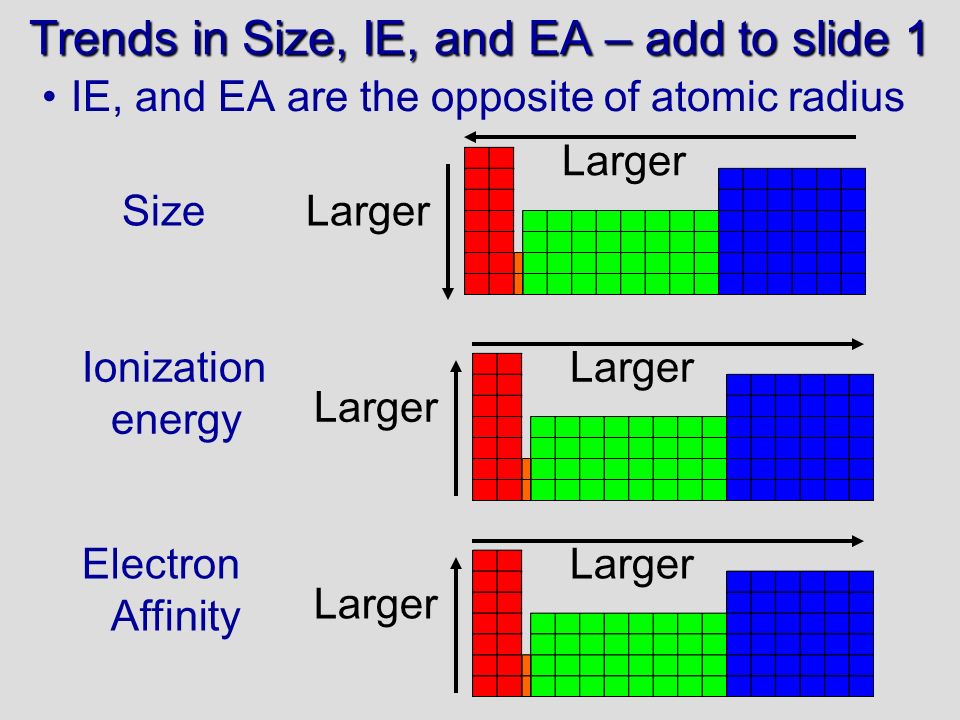 Trends in Size, IE, and EA – add to slide 1

• IE, and EA are the opposite of atomic radius

Size

Larger

Larger

Ionization energy

Larger

Larger

Electron Affinity

Larger

Larger